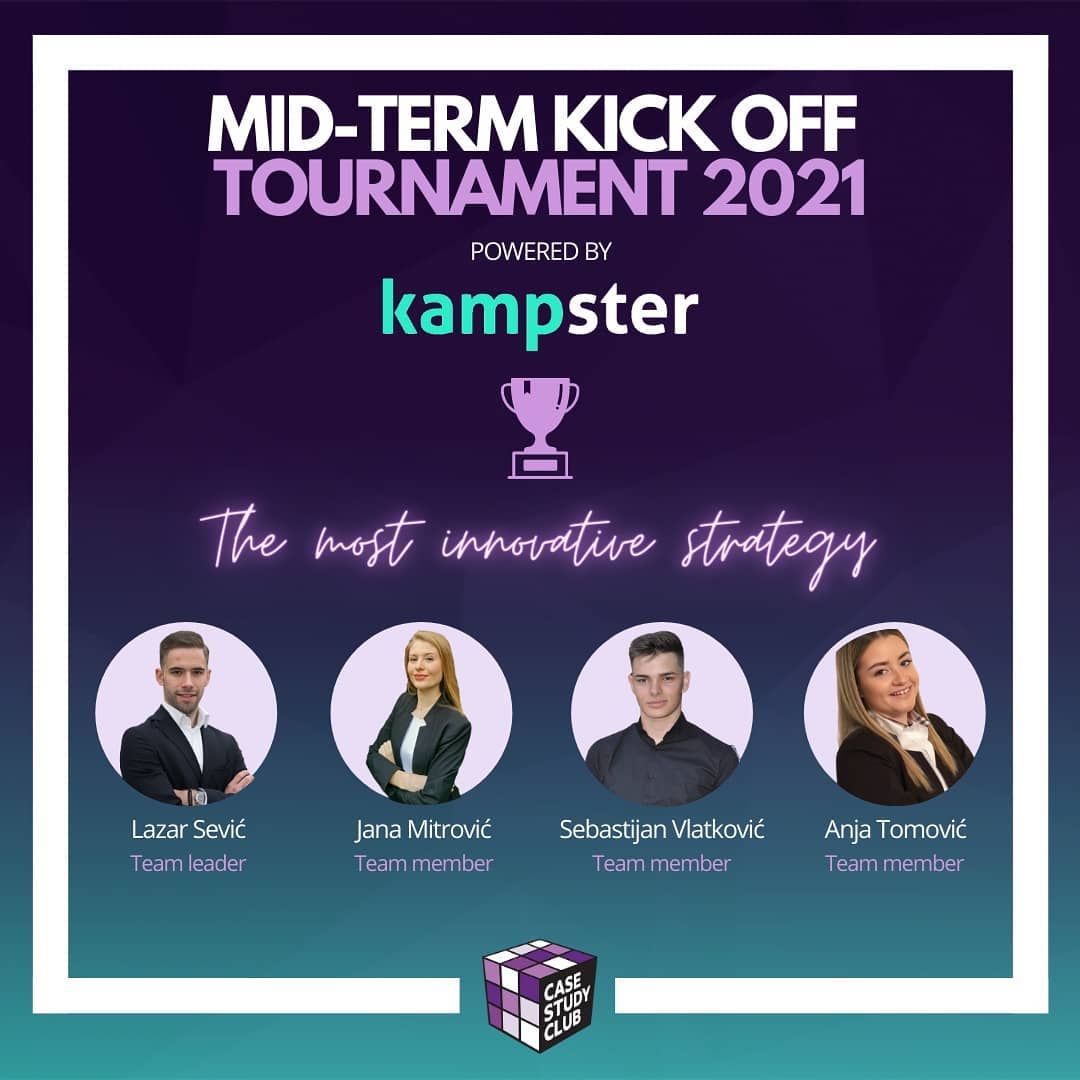 MID-TERM KICK OFF
TOURNAMENT 2021

POWERED BY

kampster

The most innovative strategy

Lazar Sević
Team leader

Jana Mitrović
Team member

Sebastijan Vlatković
Team member

Anja Tomović
Team member

CASE STUDY CLUB